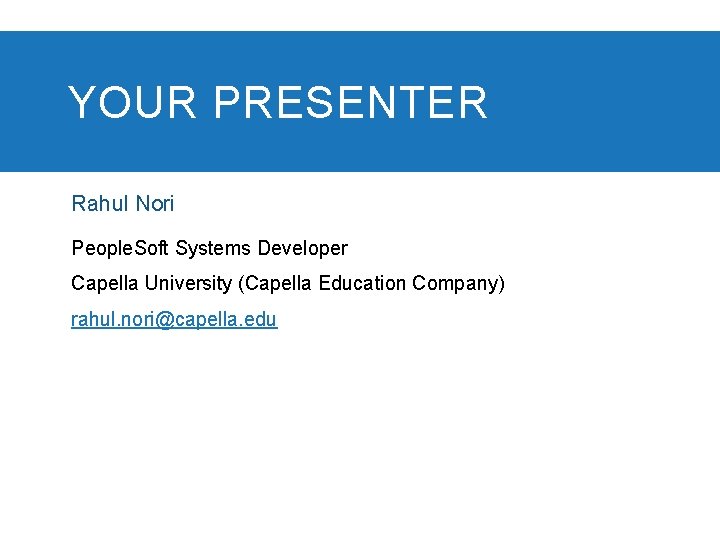 YOUR PRESENTER

Rahul Nori

PeopleSoft Systems Developer

Capella University (Capella Education Company)

rahul.nori@capella.edu